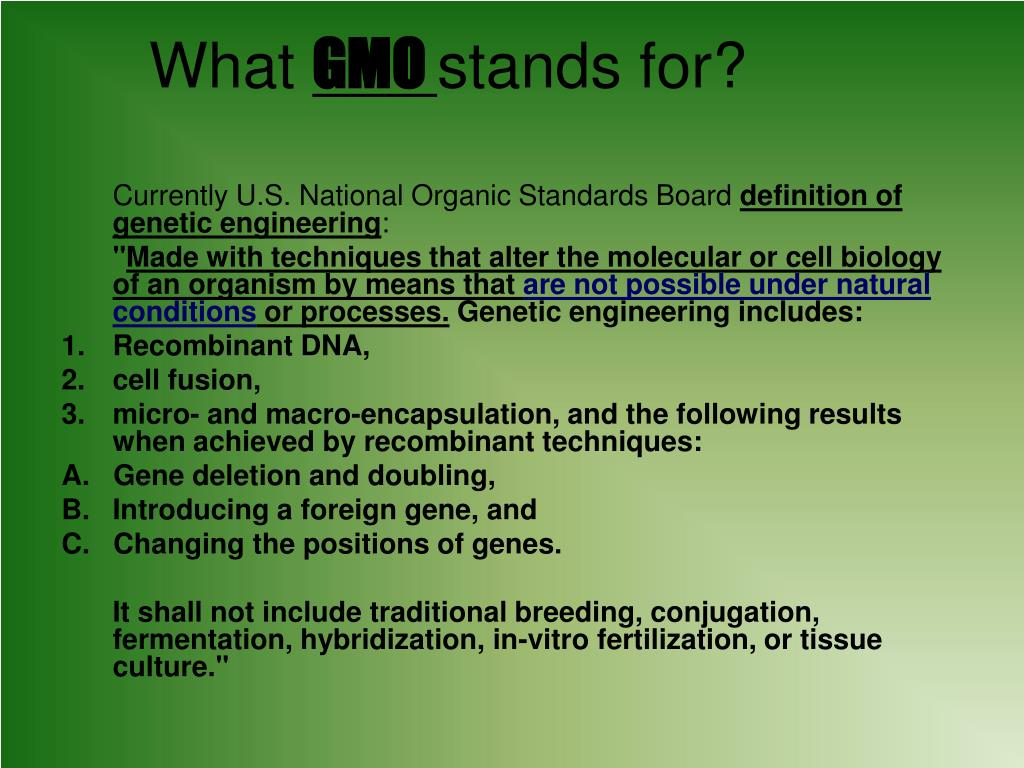 What GMO stands for?

Currently U.S. National Organic Standards Board definition of genetic engineering:

"Made with techniques that alter the molecular or cell biology of an organism by means that are not possible under natural conditions or processes. Genetic engineering includes:
1. Recombinant DNA,
2. cell fusion,
3. micro- and macro-encapsulation, and the following results when achieved by recombinant techniques:
A. Gene deletion and doubling,
B. Introducing a foreign gene, and
C. Changing the positions of genes.

It shall not include traditional breeding, conjugation, fermentation, hybridization, in-vitro fertilization, or tissue culture."